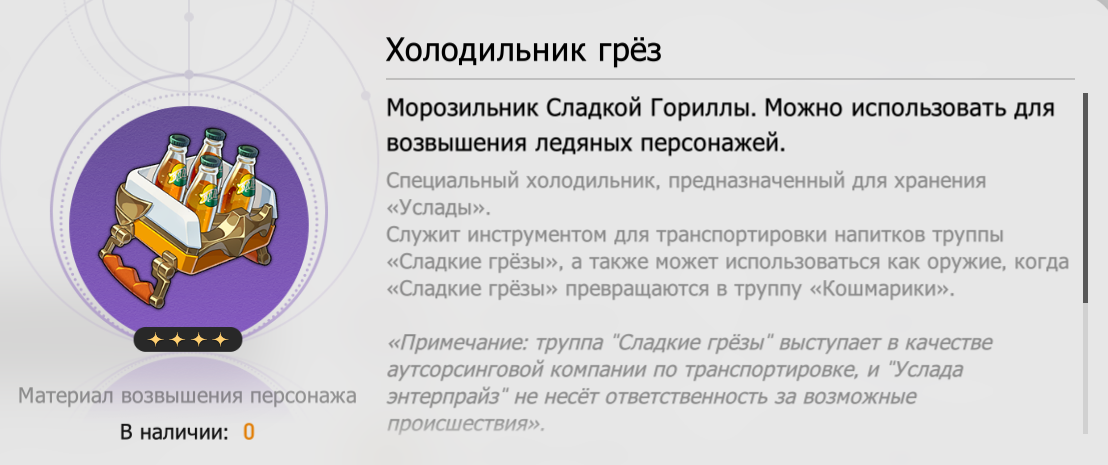 Холодильник грёз

Морозильник Сладкой Гориллы. Можно использовать для возвышения ледяных персонажей.

Специальный холодильник, предназначенный для хранения «Услады».
Служит инструментом для транспортировки напитков труппы «Сладкие грёзы», а также может использоваться как оружие, когда «Сладкие грёзы» превращаются в труппу «Кошмарики».

«Примечание: труппа "Сладкие грёзы" выступает в качестве аутсорсинговой компании по транспортировке, и "Услада энтерпрайз" не несёт ответственность за возможные происшествия».

Материал возвышения персонажа

В наличии: 0